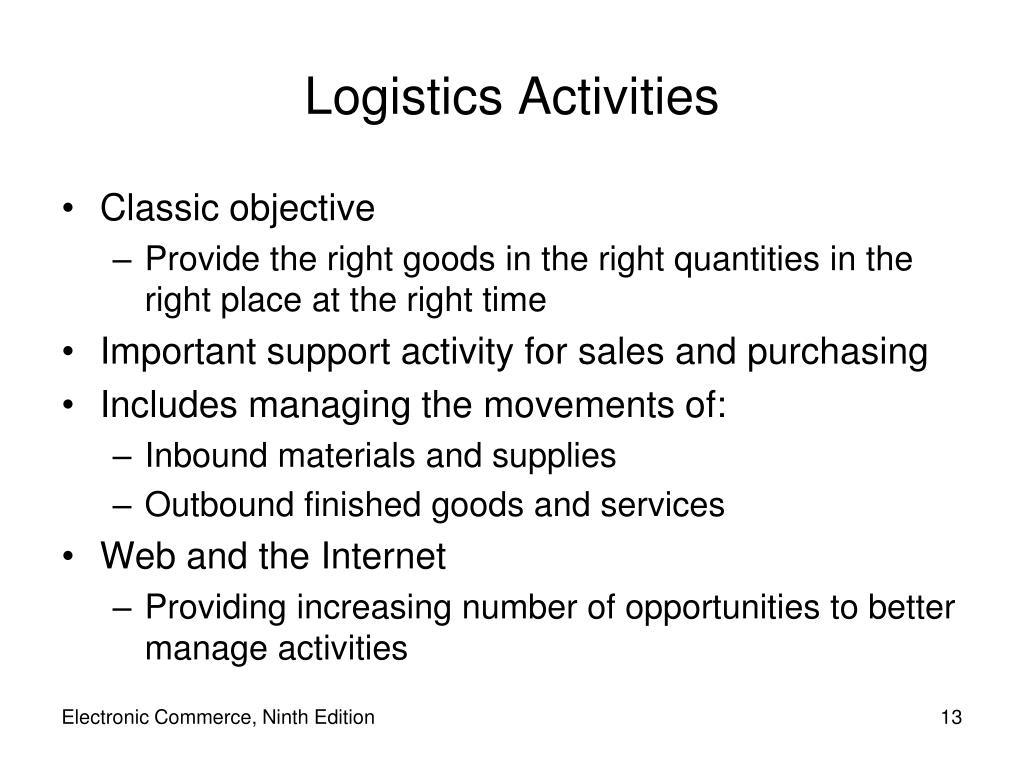 Logistics Activities

• Classic objective
– Provide the right goods in the right quantities in the right place at the right time
• Important support activity for sales and purchasing
• Includes managing the movements of:
– Inbound materials and supplies
– Outbound finished goods and services
• Web and the Internet
– Providing increasing number of opportunities to better manage activities

Electronic Commerce, Ninth Edition

13